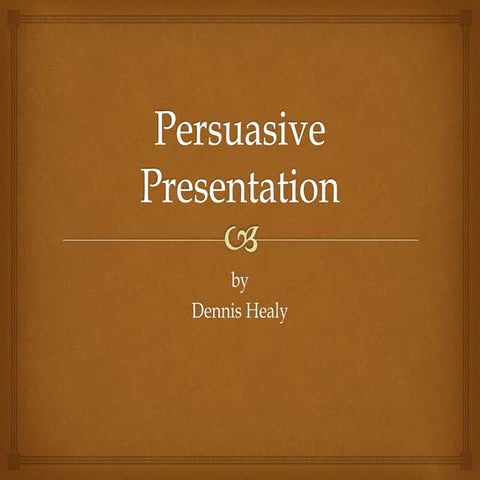 Persuasive Presentation

by
Dennis Healy